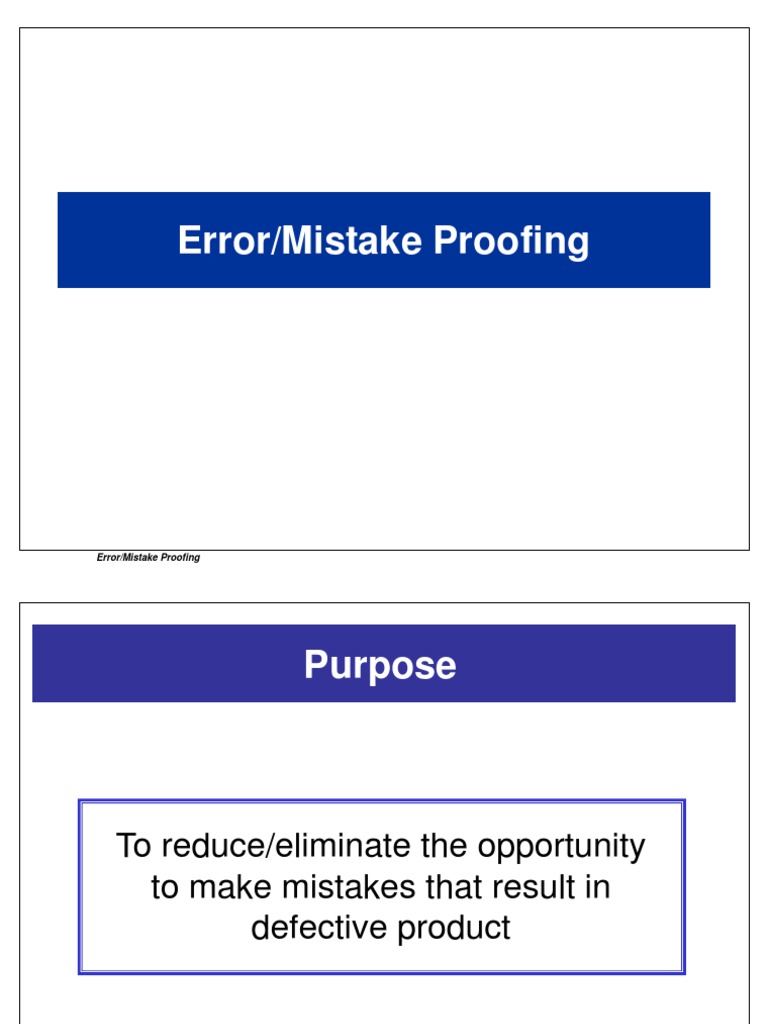 Error/Mistake Proofing

Error/Mistake Proofing

Purpose

To reduce/eliminate the opportunity to make mistakes that result in defective product